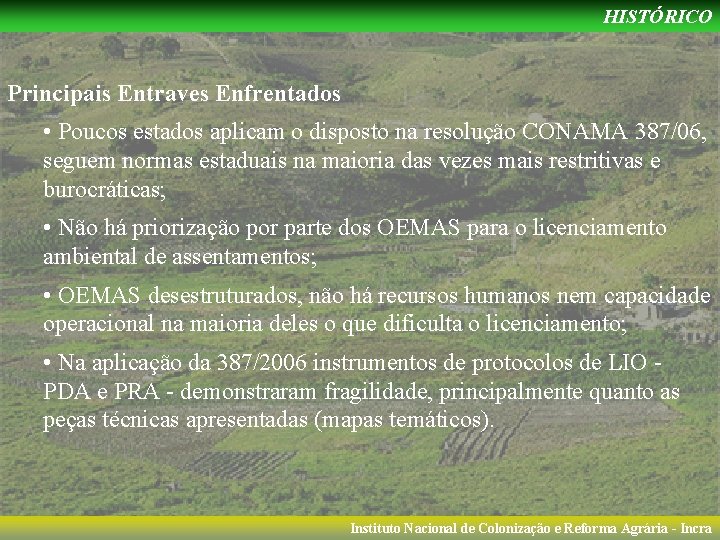 HISTÓRICO

Principais Entraves Enfrentados

• Poucos estados aplicam o disposto na resolução CONAMA 387/06, seguem normas estaduais na maioria das vezes mais restritivas e burocráticas;

• Não há priorização por parte dos OEMAS para o licenciamento ambiental de assentamentos;

• OEMAS desestruturados, não há recursos humanos nem capacidade operacional na maioria deles o que dificulta o licenciamento;

• Na aplicação da 387/2006 instrumentos de protocolos de LIO - PDA e PRA - demonstraram fragilidade, principalmente quanto as peças técnicas apresentadas (mapas temáticos).

Instituto Nacional de Colonização e Reforma Agrária - Incra